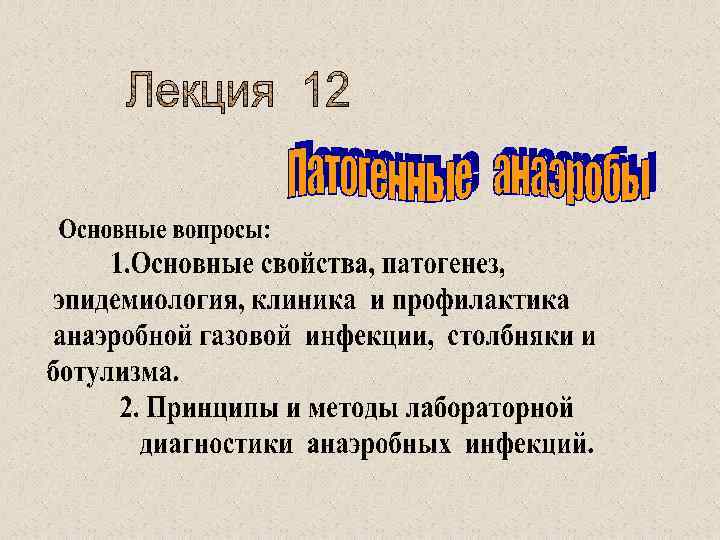 Лекция 12

Патогенные анаэробы

Основные вопросы:

1.Основные свойства, патогенез, эпидемиология, клиника и профилактика анаэробной газовой инфекции, столбняки и ботулизма.

2. Принципы и методы лабораторной диагностики анаэробных инфекций.